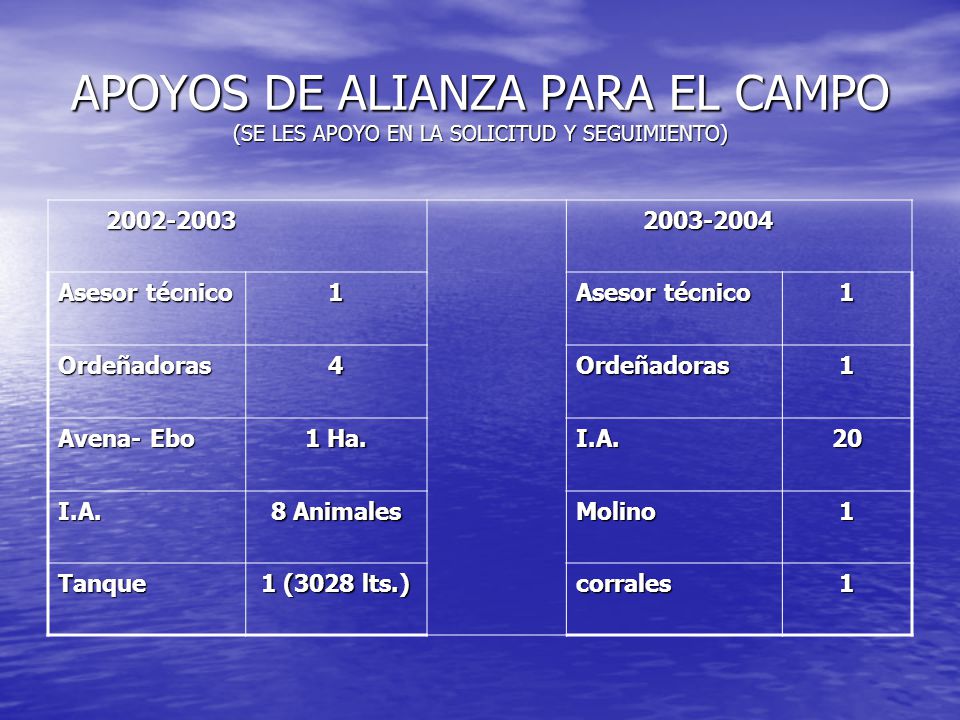 APOYOS DE ALIANZA PARA EL CAMPO
(SE LES APOYO EN LA SOLICITUD Y SEGUIMIENTO)

| 2002-2003 | | | 2003-2004 | |
|---|---|---|---|---|
| Asesor técnico | 1 | | Asesor técnico | 1 |
| Ordeñadoras | 4 | | Ordeñadoras | 1 |
| Avena- Ebo | 1 Ha. | | I.A. | 20 |
| I.A. | 8 Animales | | Molino | 1 |
| Tanque | 1 (3028 lts.) | | corrales | 1 |